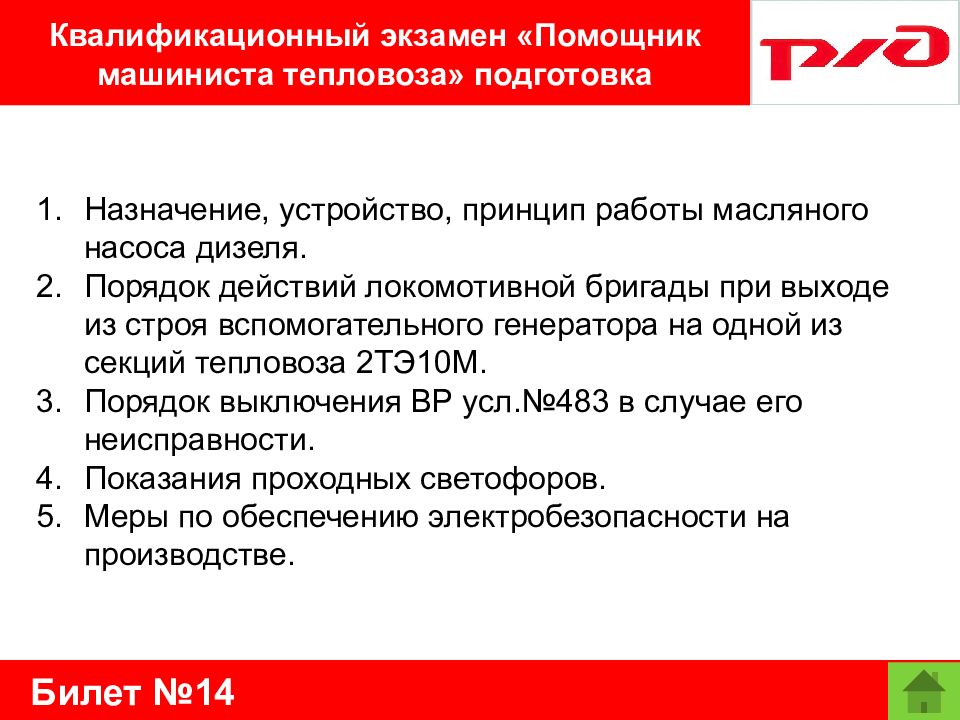 Квалификационный экзамен «Помощник машиниста тепловоза» подготовка

РЖД

1. Назначение, устройство, принцип работы масляного насоса дизеля.
2. Порядок действий локомотивной бригады при выходе из строя вспомогательного генератора на одной из секций тепловоза 2ТЭ10М.
3. Порядок выключения ВР усл.№483 в случае его неисправности.
4. Показания проходных светофоров.
5. Меры по обеспечению электробезопасности на производстве.

Билет №14